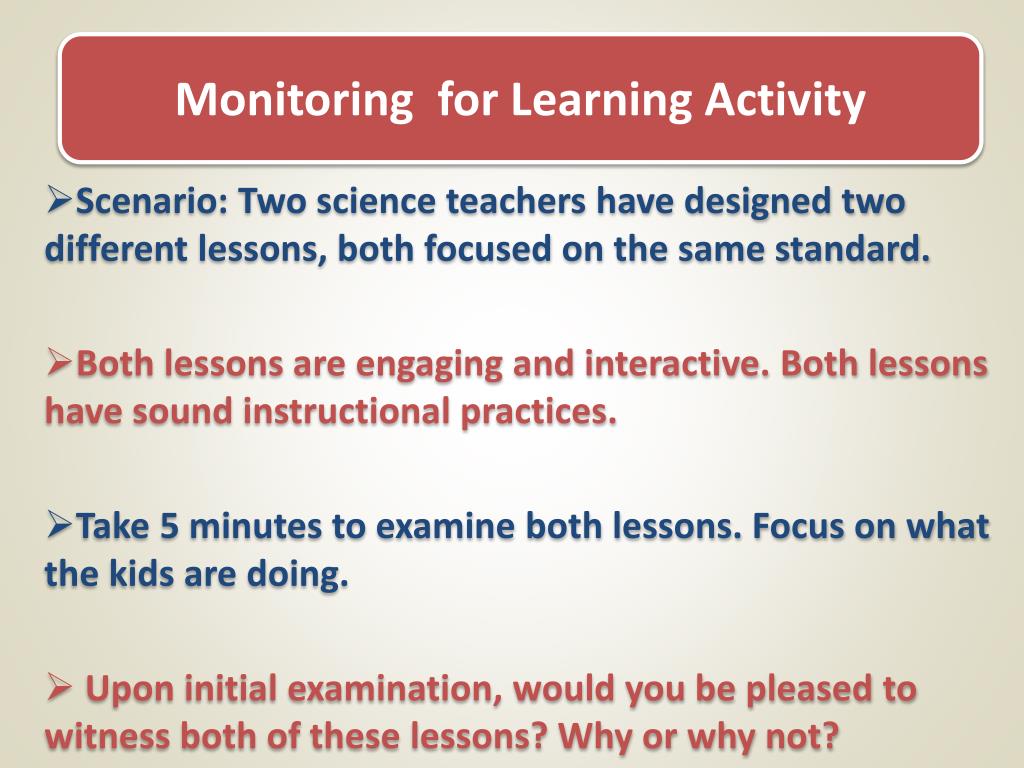 Monitoring  for Learning Activity

➢Scenario: Two science teachers have designed two different lessons, both focused on the same standard.

➢Both lessons are engaging and interactive. Both lessons have sound instructional practices.

➢Take 5 minutes to examine both lessons. Focus on what the kids are doing.

➢ Upon initial examination, would you be pleased to witness both of these lessons? Why or why not?